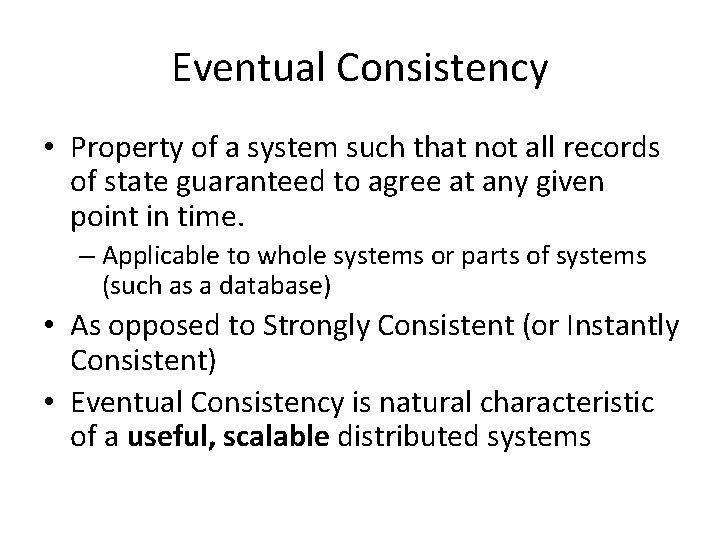 Eventual Consistency

• Property of a system such that not all records of state guaranteed to agree at any given point in time.

– Applicable to whole systems or parts of systems (such as a database)

• As opposed to Strongly Consistent (or Instantly Consistent)

• Eventual Consistency is natural characteristic of a useful, scalable distributed systems